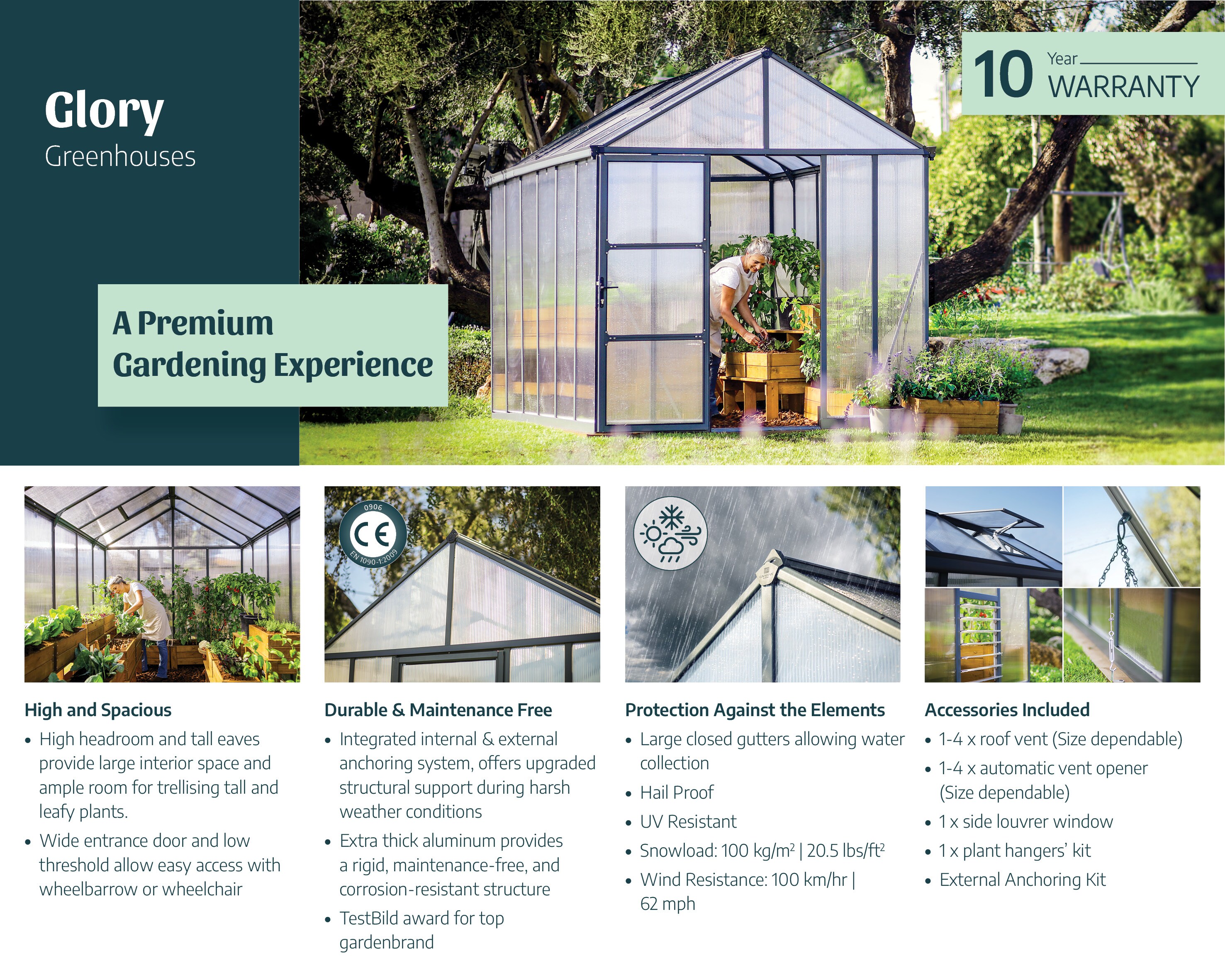 Glory
Greenhouses

10 Year WARRANTY

A Premium
Gardening Experience

0906
CE
EN 1090-1:2009

High and Spacious
• High headroom and tall eaves provide large interior space and ample room for trellising tall and leafy plants.
• Wide entrance door and low threshold allow easy access with wheelbarrow or wheelchair

Durable & Maintenance Free
• Integrated internal & external anchoring system, offers upgraded structural support during harsh weather conditions
• Extra thick aluminum provides a rigid, maintenance-free, and corrosion-resistant structure
• TestBild award for top gardenbrand

Protection Against the Elements
• Large closed gutters allowing water collection
• Hail Proof
• UV Resistant
• Snowload: 100 kg/m$^2$ | 20.5 lbs/ft$^2$
• Wind Resistance: 100 km/hr | 62 mph

Accessories Included
• 1-4 x roof vent (Size dependable)
• 1-4 x automatic vent opener (Size dependable)
• 1 x side louvrer window
• 1 x plant hangers' kit
• External Anchoring Kit